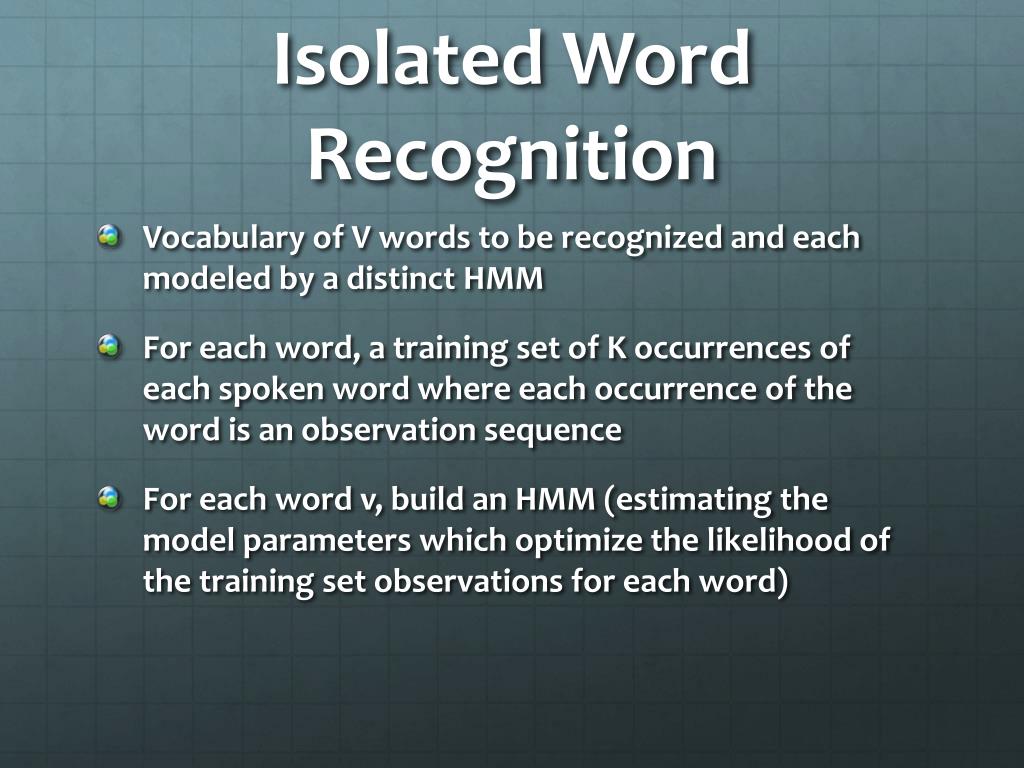 Isolated Word Recognition

Vocabulary of V words to be recognized and each modeled by a distinct HMM

For each word, a training set of K occurrences of each spoken word where each occurrence of the word is an observation sequence

For each word v, build an HMM (estimating the model parameters which optimize the likelihood of the training set observations for each word)